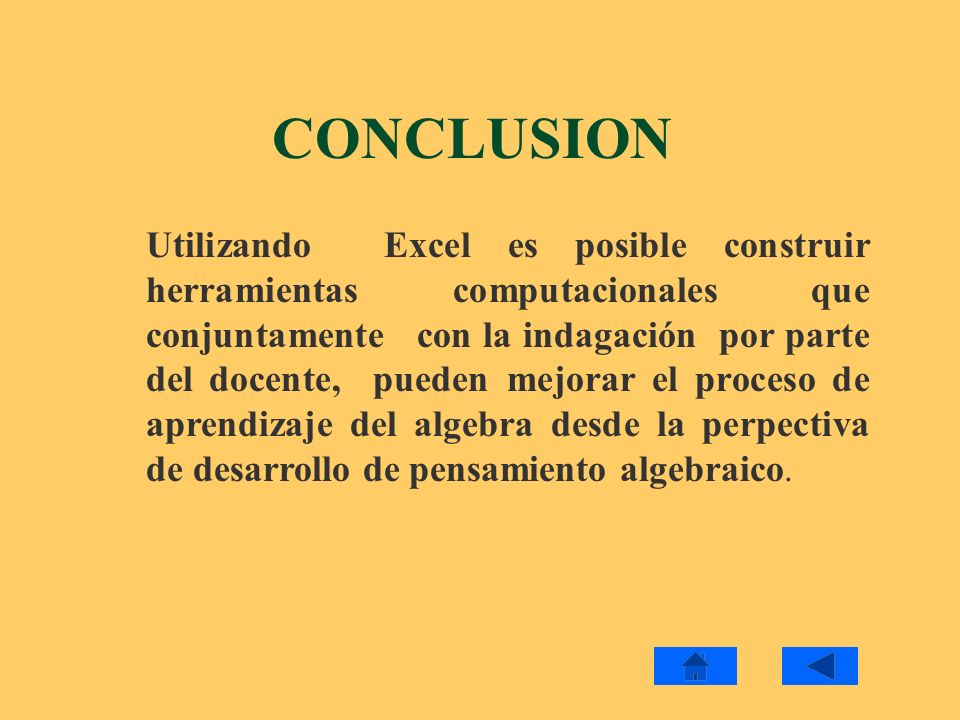 CONCLUSION

Utilizando Excel es posible construir herramientas computacionales que conjuntamente con la indagación por parte del docente, pueden mejorar el proceso de aprendizaje del algebra desde la perpectiva de desarrollo de pensamiento algebraico.